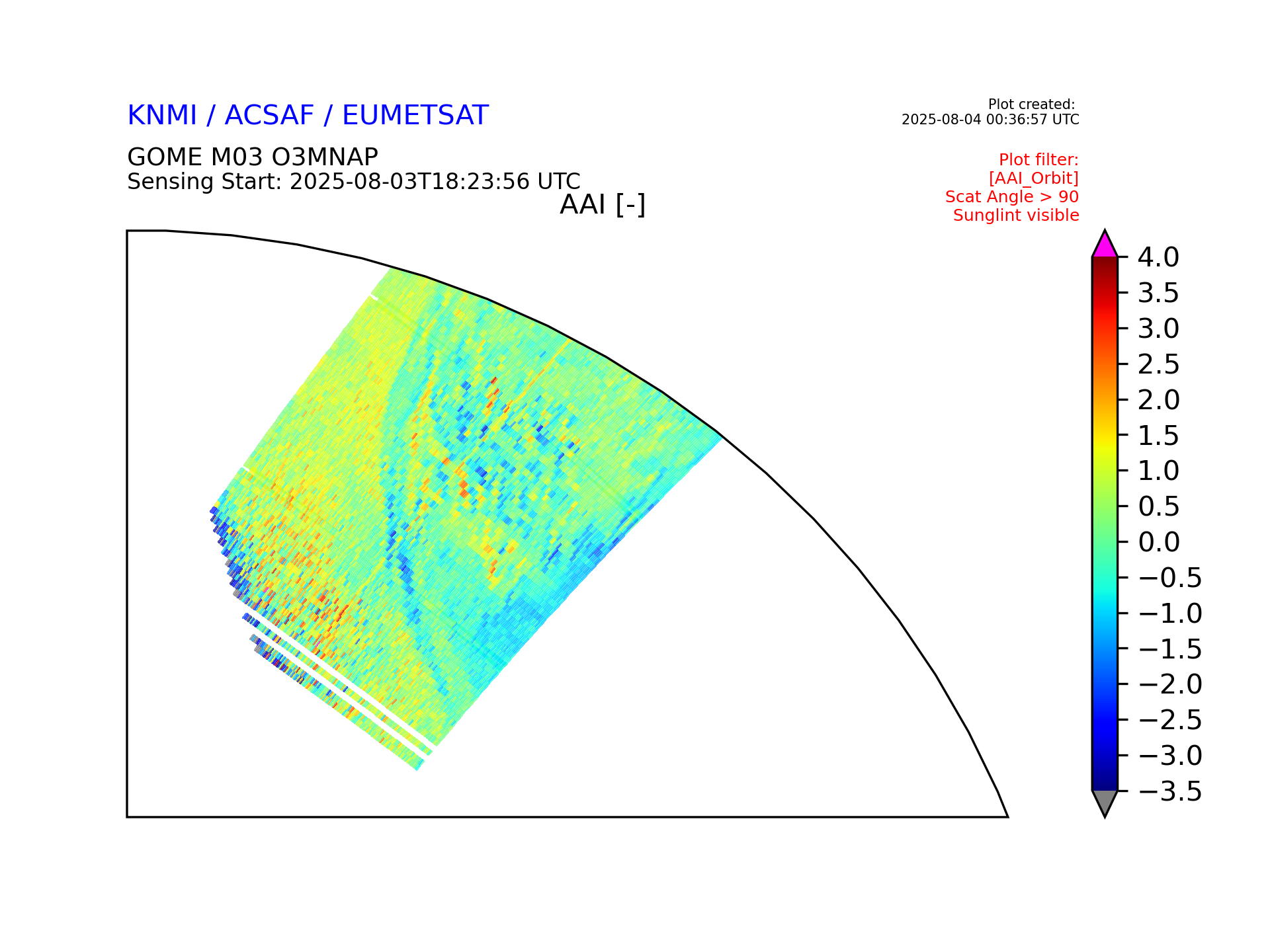 KNMI / ACSAF / EUMETSAT

Plot created:
2025-08-04 00:36:57 UTC

GOME M03 O3MNAP
Sensing Start: 2025-08-03T18:23:56 UTC

Plot filter:
[AAI_Orbit]
Scat Angle > 90
Sunglint visible

AAI [-]

4.0
3.5
3.0
2.5
2.0
1.5
1.0
0.5
0.0
−0.5
−1.0
−1.5
−2.0
−2.5
−3.0
−3.5